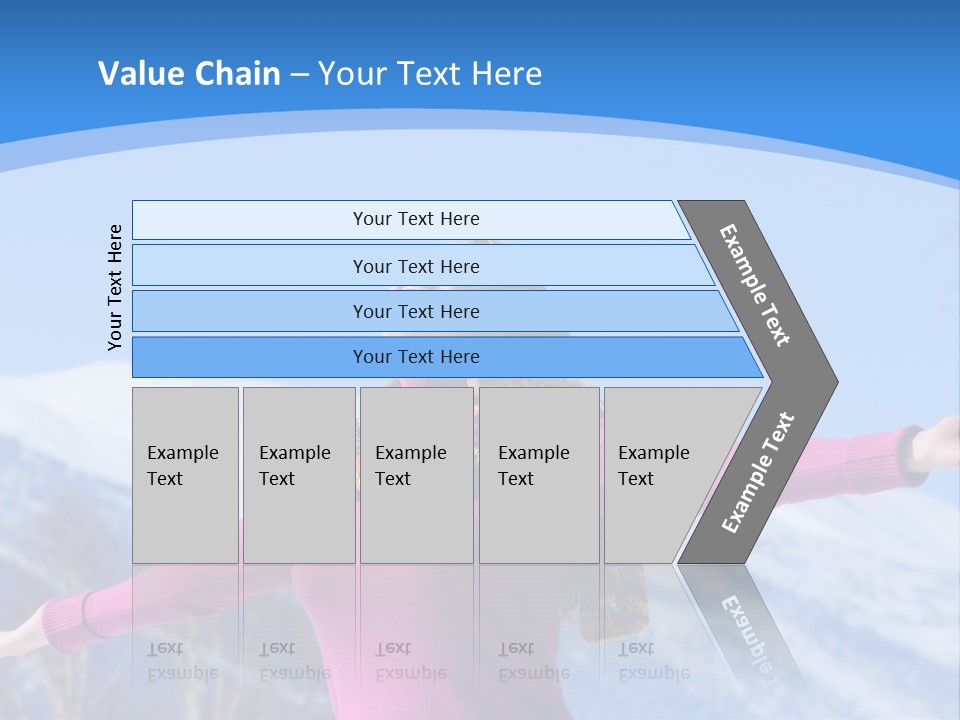 Value Chain – Your Text Here

Your Text Here

Your Text Here

Your Text Here

Your Text Here

Your Text Here

Example Text

Example Text

Example Text

Example Text

Example Text

Example Text

Example Text